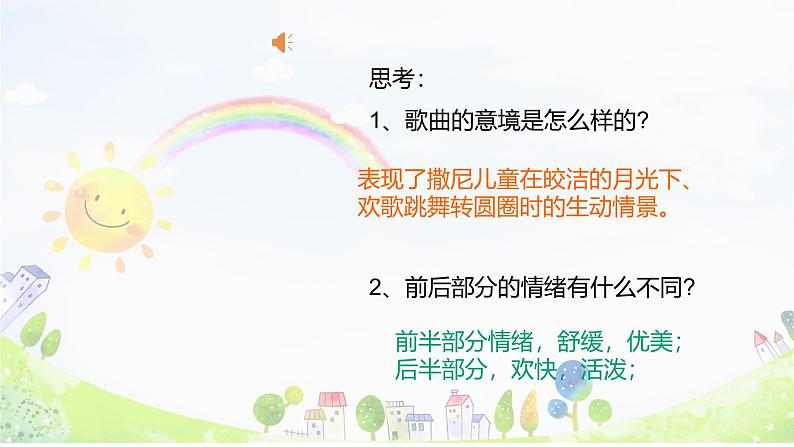 思考：

1、歌曲的意境是怎么样的？

表现了撒尼儿童在皎洁的月光下、欢歌跳舞转圆圈时的生动情景。

2、前后部分的情绪有什么不同？

前半部分情绪，舒缓，优美；
后半部分，欢快，活泼；